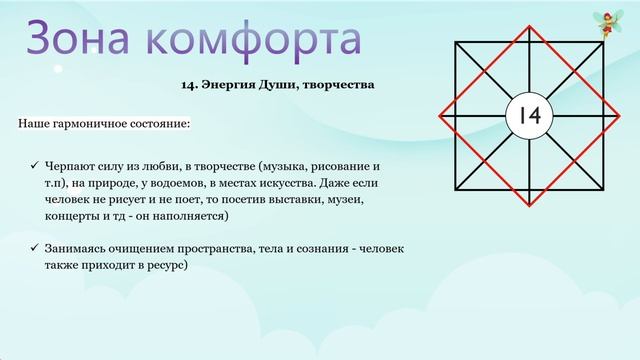 Зона комфорта

14. Энергия Души, творчества

Наше гармоничное состояние:

✓ Черпают силу из любви, в творчестве (музыка, рисование и т.п), на природе, у водоемов, в местах искусства. Даже если человек не рисует и не поет, то посетив выставки, музеи, концерты и тд - он наполняется)

✓ Занимаясь очищением пространства, тела и сознания - человек также приходит в ресурс)

14